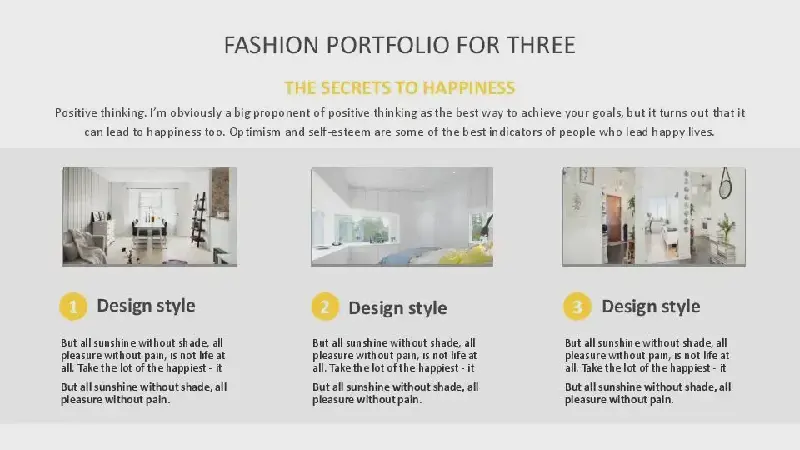 FASHION PORTFOLIO FOR THREE

THE SECRETS TO HAPPINESS

Positive thinking. I'm obviously a big proponent of positive thinking as the best way to achieve your goals, but it turns out that it can lead to happiness too. Optimism and self-esteem are some of the best indicators of people who lead happy lives.

1 Design style

But all sunshine without shade, all pleasure without pain, is not life at all. Take the lot of the happiest - it

But all sunshine without shade, all pleasure without pain.

2 Design style

But all sunshine without shade, all pleasure without pain, is not life at all. Take the lot of the happiest - it

But all sunshine without shade, all pleasure without pain.

3 Design style

But all sunshine without shade, all pleasure without pain, is not life at all. Take the lot of the happiest - it

But all sunshine without shade, all pleasure without pain.